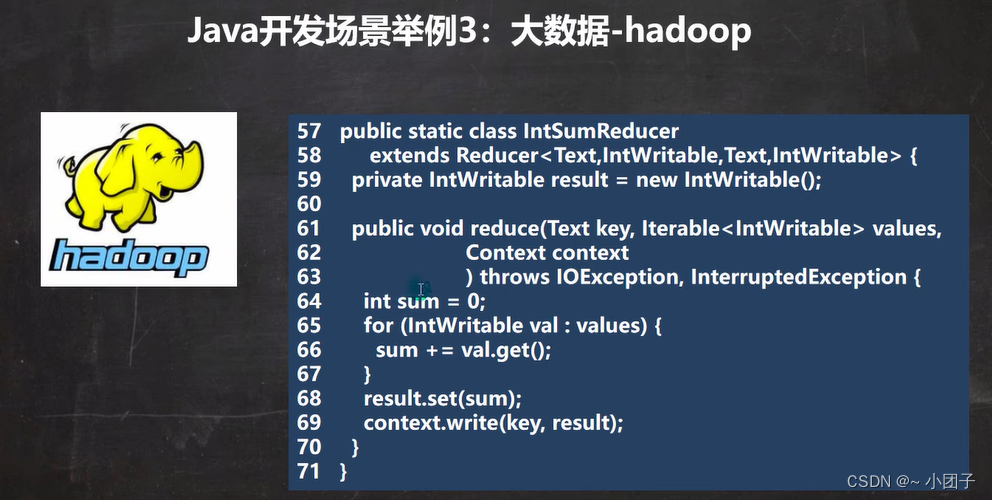 Java开发场景举例3：大数据-hadoop

hadoop

57 public static class IntSumReducer
58 extends Reducer<Text,IntWritable,Text,IntWritable> {
59 private IntWritable result = new IntWritable();
60
61 public void reduce(Text key, Iterable<IntWritable> values,
62 Context context
63 ) throws IOException, InterruptedException {
64 int sum = 0;
65 for (IntWritable val : values) {
66 sum += val.get();
67 }
68 result.set(sum);
69 context.write(key, result);
70 }
71 }

CSDN @~ 小团子